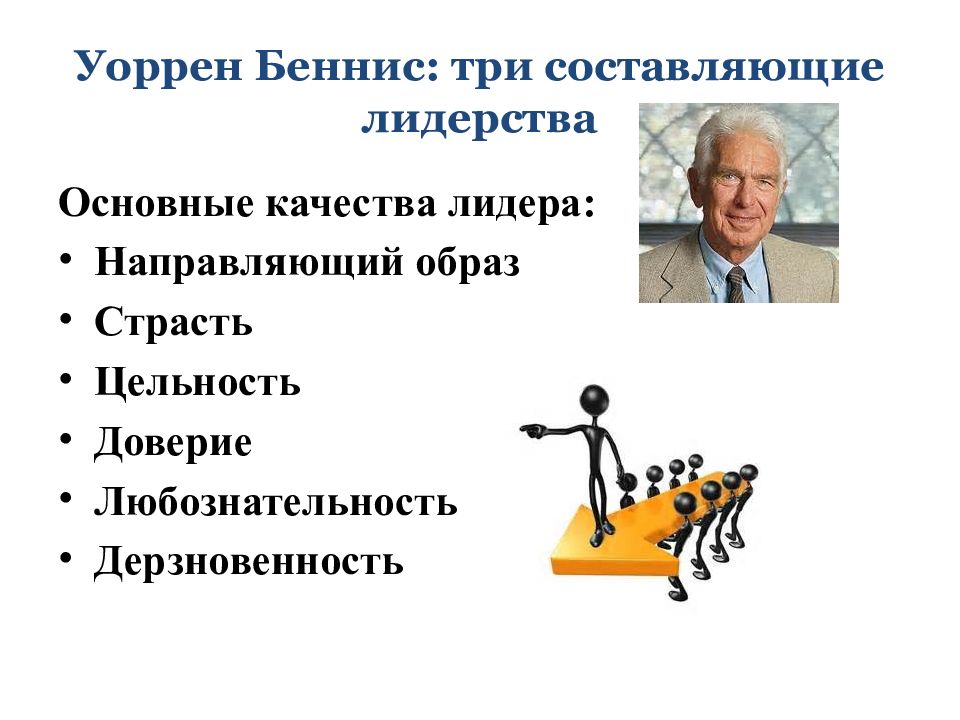 Уоррен Беннис: три составляющие лидерства

Основные качества лидера:
• Направляющий образ
• Страсть
• Цельность
• Доверие
• Любознательность
• Дерзновенность